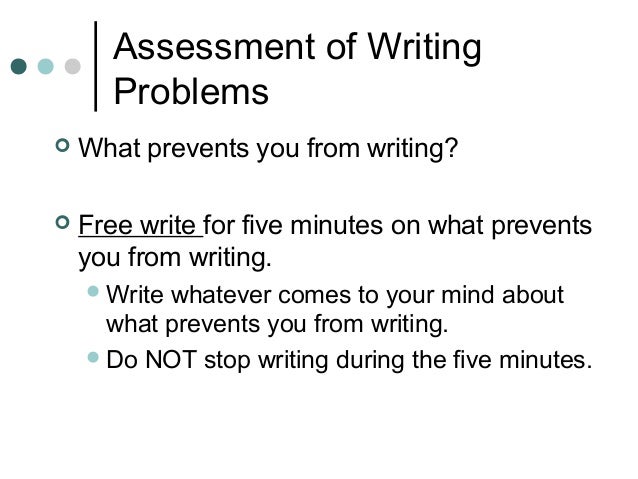 Assessment of Writing Problems

What prevents you from writing?

Free write for five minutes on what prevents you from writing.

Write whatever comes to your mind about what prevents you from writing.

Do NOT stop writing during the five minutes.